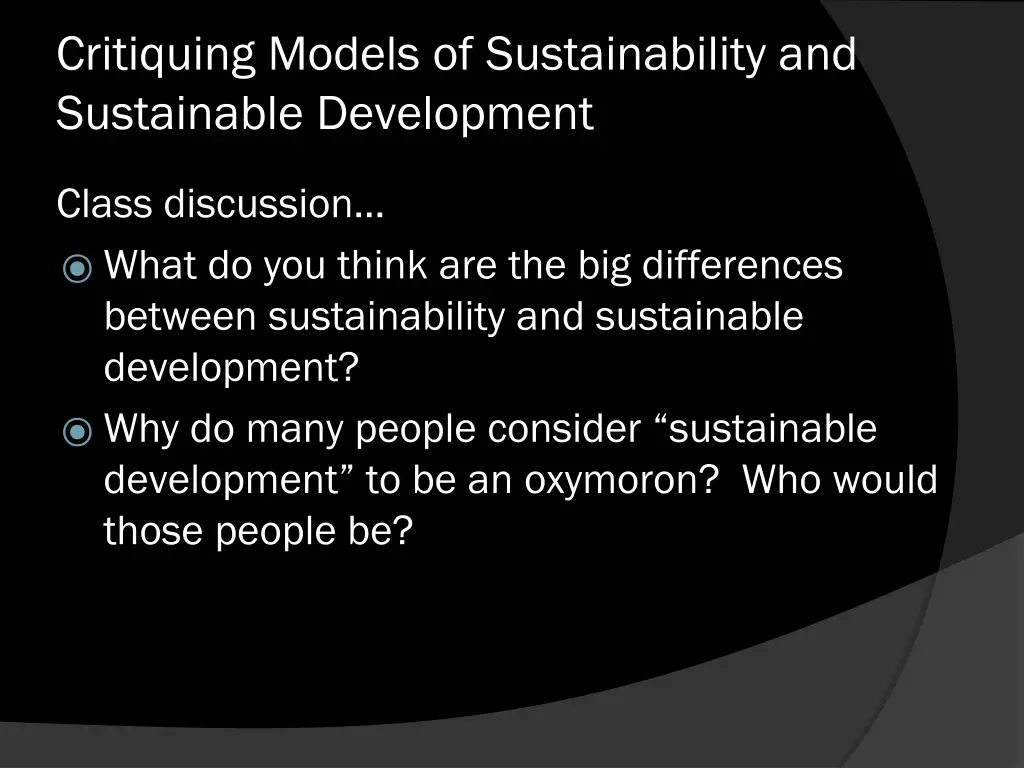 Critiquing Models of Sustainability and Sustainable Development

Class discussion…

What do you think are the big differences between sustainability and sustainable development?

Why do many people consider “sustainable development” to be an oxymoron? Who would those people be?